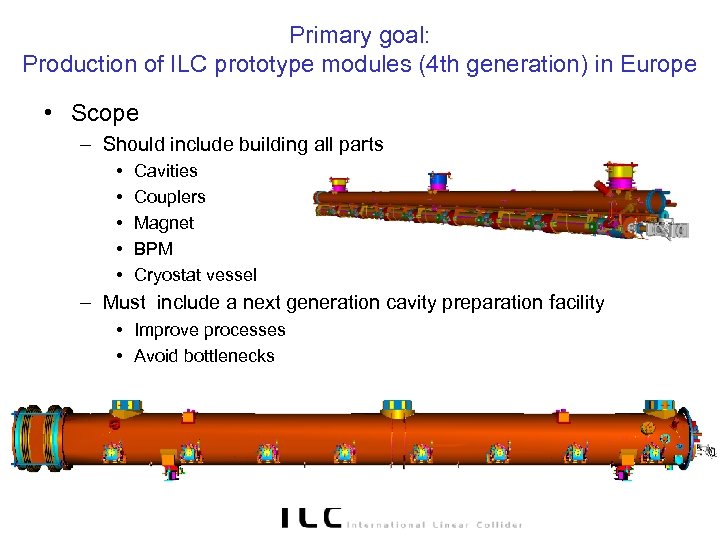 Primary goal:
Production of ILC prototype modules (4th generation) in Europe

• Scope
– Should include building all parts
• Cavities
• Couplers
• Magnet
• BPM
• Cryostat vessel
– Must include a next generation cavity preparation facility
• Improve processes
• Avoid bottlenecks

ILC International Linear Collider